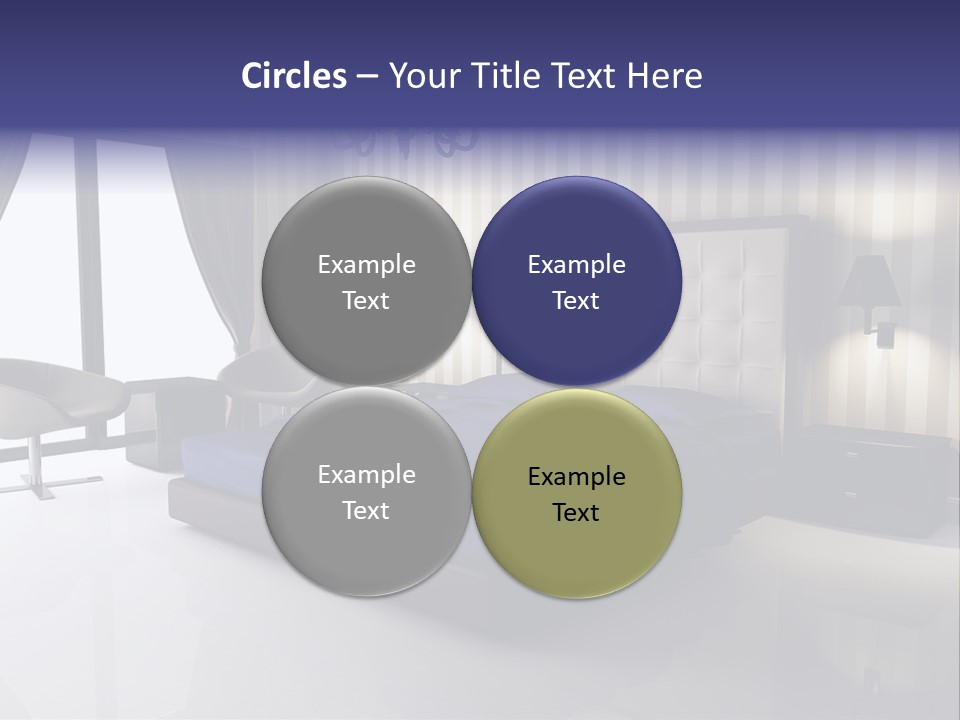 Circles – Your Title Text Here

Example Text

Example Text

Example Text

Example Text